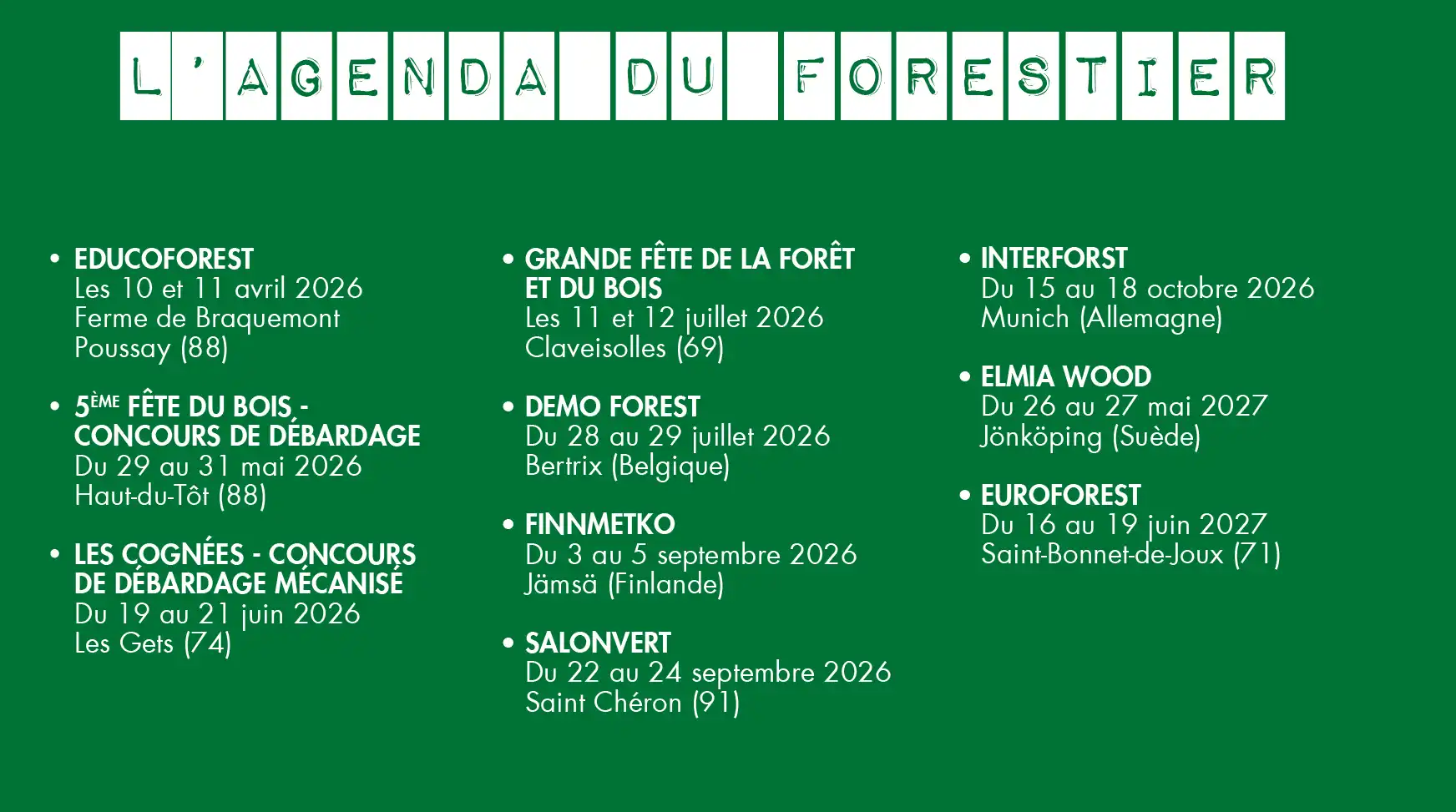 L'AGENDA DU FORESTIER

• EDUCOFOREST
Les 10 et 11 avril 2026
Ferme de Braquemont
Poussay (88)

• 5ÈME FÊTE DU BOIS - CONCOURS DE DÉBARDAGE
Du 29 au 31 mai 2026
Haut-du-Tôt (88)

• LES COGNÉES - CONCOURS DE DÉBARDAGE MÉCANISÉ
Du 19 au 21 juin 2026
Les Gets (74)

• GRANDE FÊTE DE LA FORÊT ET DU BOIS
Les 11 et 12 juillet 2026
Claveisolles (69)

• DEMO FOREST
Du 28 au 29 juillet 2026
Bertrix (Belgique)

• FINNMETKO
Du 3 au 5 septembre 2026
Jämsä (Finlande)

• SALONVERT
Du 22 au 24 septembre 2026
Saint Chéron (91)

• INTERFORST
Du 15 au 18 octobre 2026
Munich (Allemagne)

• ELMIA WOOD
Du 26 au 27 mai 2027
Jönköping (Suède)

• EUROFOREST
Du 16 au 19 juin 2027
Saint-Bonnet-de-Joux (71)